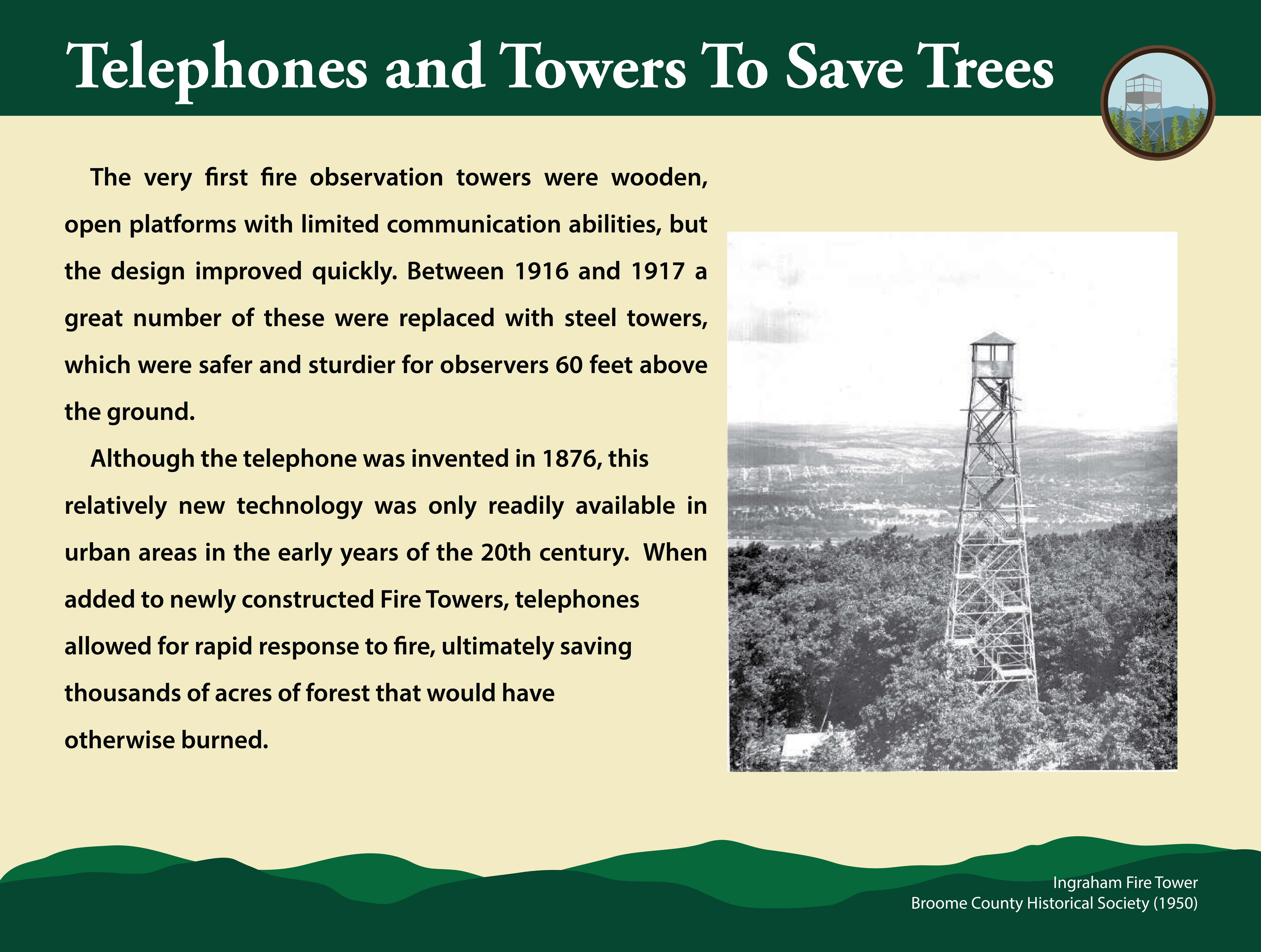 Telephones and Towers To Save Trees

The very first fire observation towers were wooden, open platforms with limited communication abilities, but the design improved quickly. Between 1916 and 1917 a great number of these were replaced with steel towers, which were safer and sturdier for observers 60 feet above the ground.

Although the telephone was invented in 1876, this relatively new technology was only readily available in urban areas in the early years of the 20th century. When added to newly constructed Fire Towers, telephones allowed for rapid response to fire, ultimately saving thousands of acres of forest that would have otherwise burned.

Ingraham Fire Tower
Broome County Historical Society (1950)